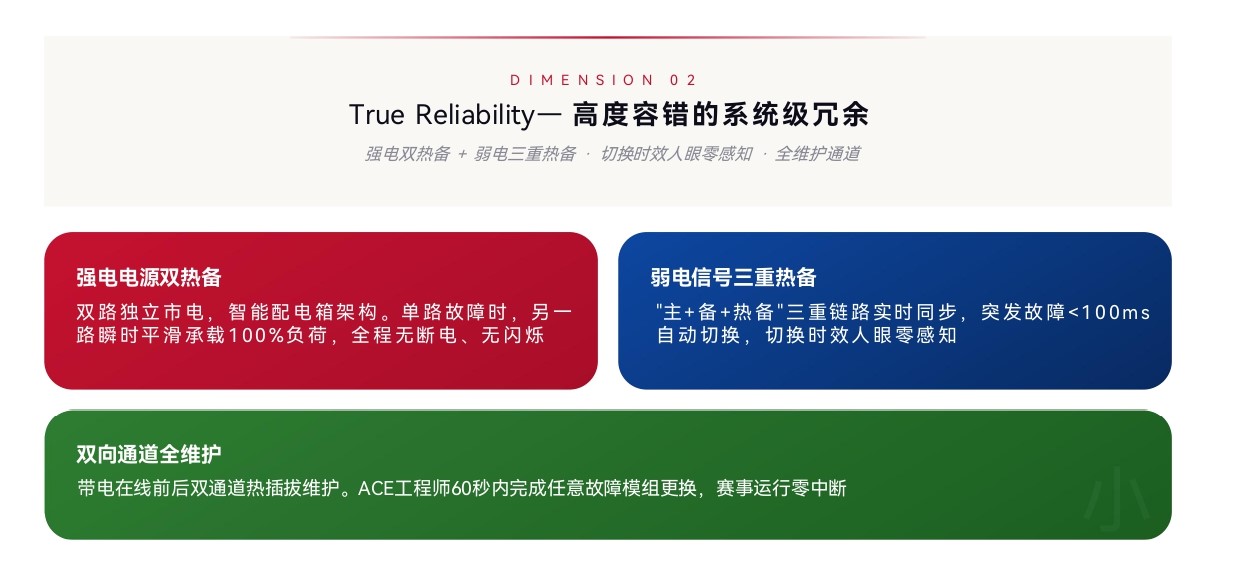 DIMENSION 02

True Reliability— 高度容错的系统级冗余

强电双热备 + 弱电三重热备 · 切换时效人眼零感知 · 全维护通道

强电电源双热备

双路独立市电，智能配电箱架构。单路故障时，另一路瞬时平滑承载100%负荷，全程无断电、无闪烁

弱电信号三重热备

"主+备+热备"三重链路实时同步，突发故障<100ms自动切换，切换时效人眼零感知

双向通道全维护

带电在线前后双通道热插拔维护。ACE工程师60秒内完成任意故障模组更换，赛事运行零中断

小